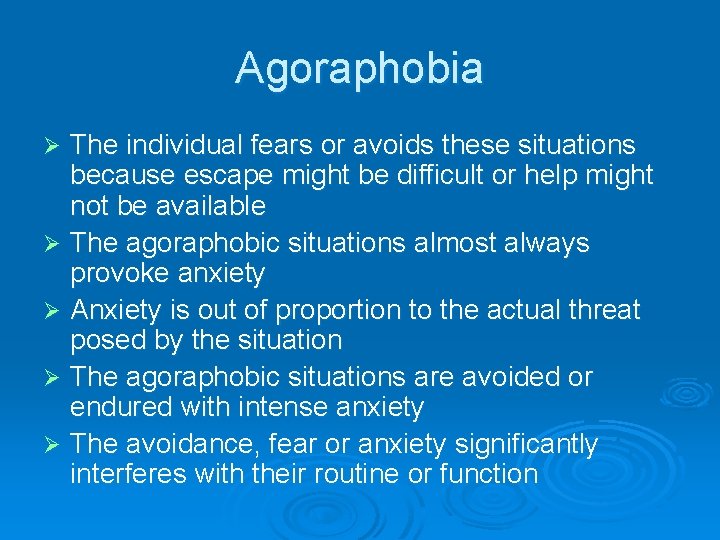 Agoraphobia

➢ The individual fears or avoids these situations because escape might be difficult or help might not be available
➢ The agoraphobic situations almost always provoke anxiety
➢ Anxiety is out of proportion to the actual threat posed by the situation
➢ The agoraphobic situations are avoided or endured with intense anxiety
➢ The avoidance, fear or anxiety significantly interferes with their routine or function